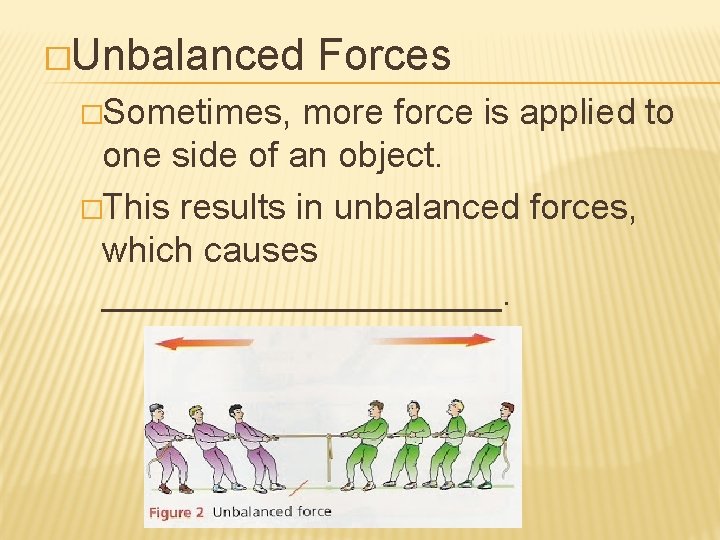 □Unbalanced Forces

□Sometimes, more force is applied to one side of an object.

□This results in unbalanced forces, which causes ______________________.

Figure 2 Unbalanced force